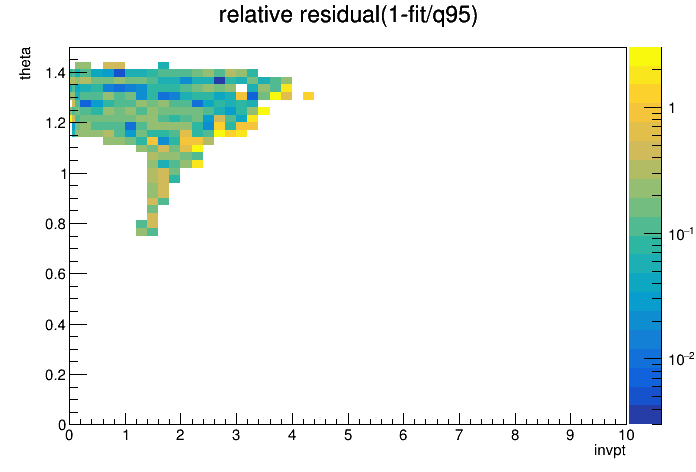 relative residual(1-fit/q95)

theta

1.4
1.2
1
0.8
0.6
0.4
0.2
0

0 1 2 3 4 5 6 7 8 9 10

invpt

1
$10^{-1}$
$10^{-2}$